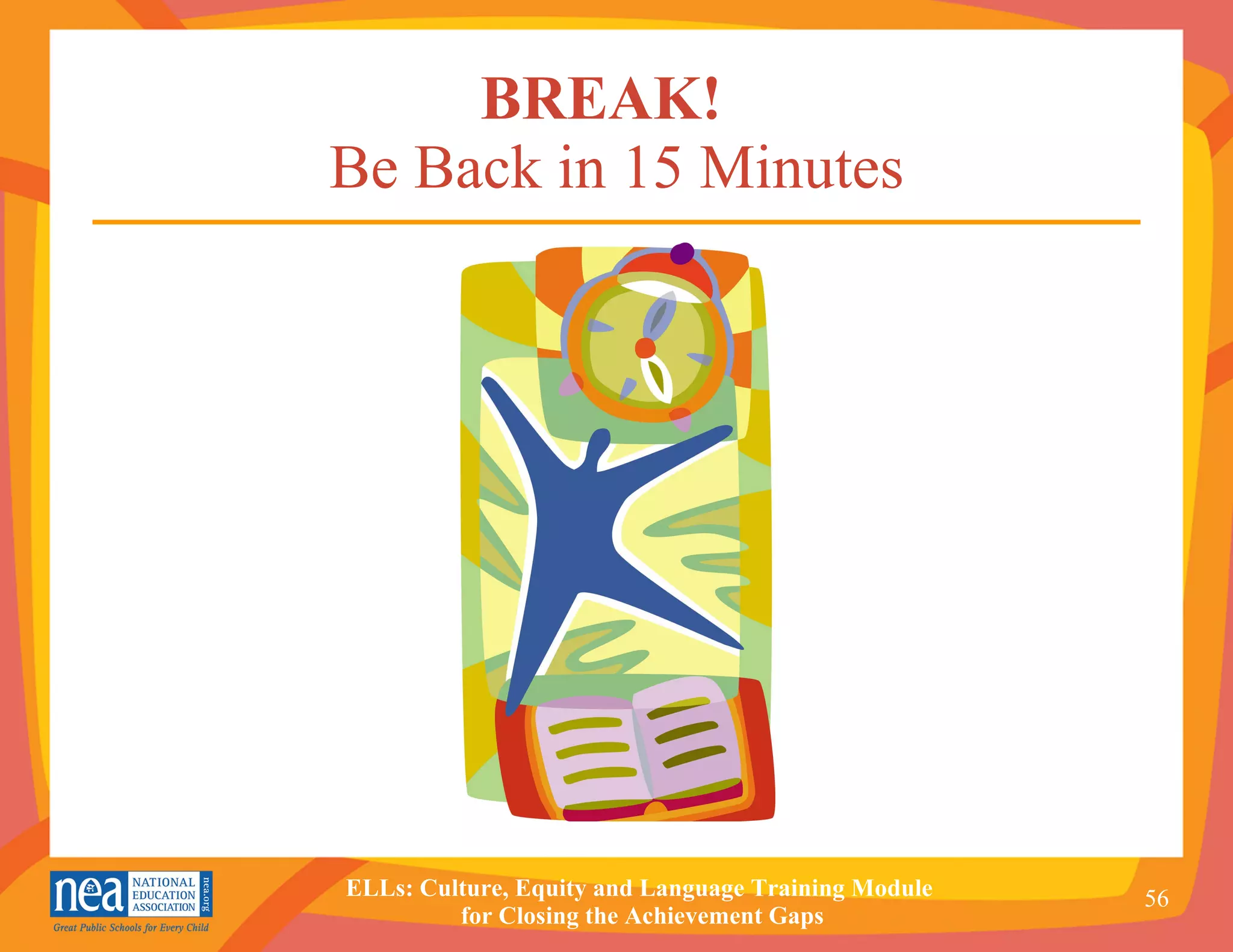 BREAK!
Be Back in 15 Minutes

nea NATIONAL EDUCATION ASSOCIATION nea.org
Great Public Schools for Every Child

ELLs: Culture, Equity and Language Training Module for Closing the Achievement Gaps

56